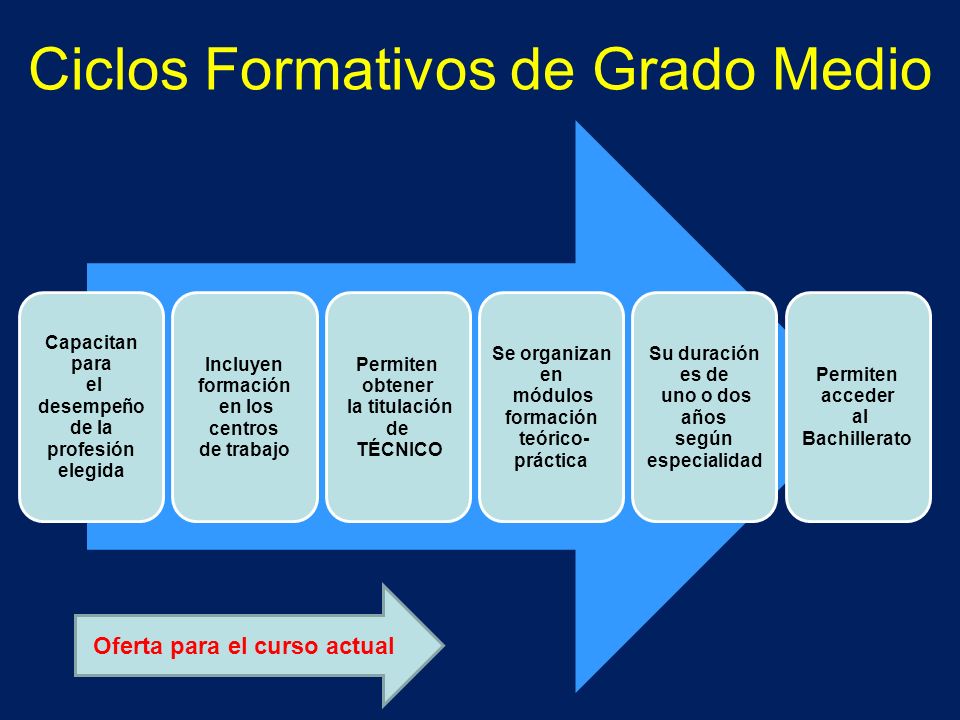 Ciclos Formativos de Grado Medio

Capacitan para el desempeño de la profesión elegida

Incluyen formación en los centros de trabajo

Permiten obtener la titulación de TÉCNICO

Se organizan en módulos formación teórico-práctica

Su duración es de uno o dos años según especialidad

Permiten acceder al Bachillerato

Oferta para el curso actual